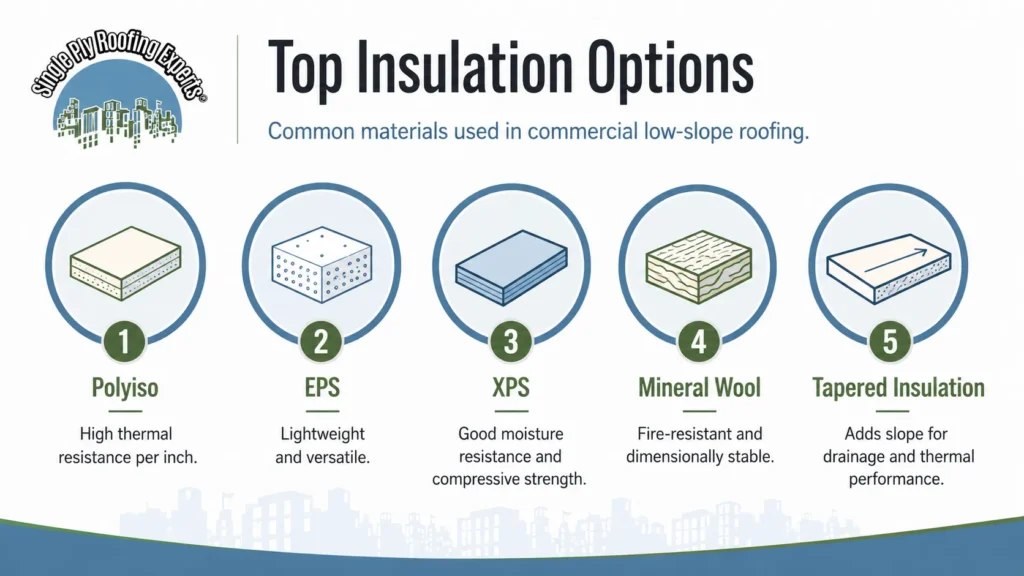 Single Ply Roofing Experts®

Top Insulation Options

Common materials used in commercial low-slope roofing.

1
Polyiso
High thermal resistance per inch.

2
EPS
Lightweight and versatile.

3
XPS
Good moisture resistance and compressive strength.

4
Mineral Wool
Fire-resistant and dimensionally stable.

5
Tapered Insulation
Adds slope for drainage and thermal performance.